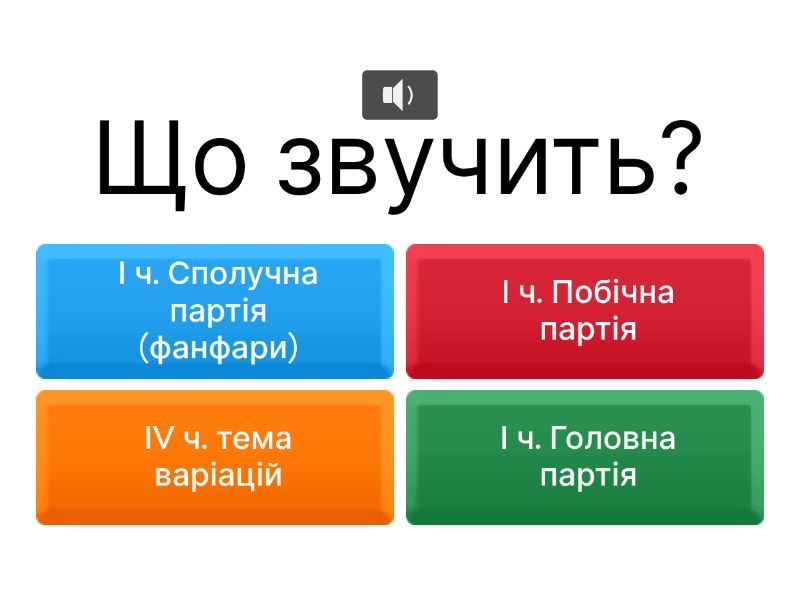 Що звучить?

І ч. Сполучна партія (фанфари)

І ч. Побічна партія

IV ч. тема варіацій

І ч. Головна партія